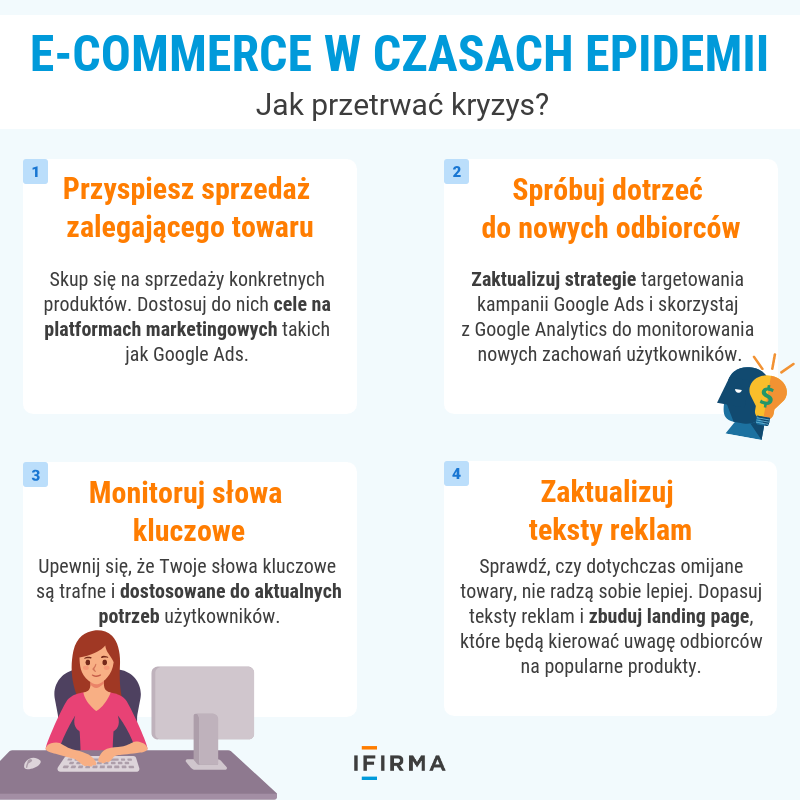 E-COMMERCE W CZASACH EPIDEMII

Jak przetrwać kryzys?

1

Przyspiesz sprzedaż zalegającego towaru

Skup się na sprzedaży konkretnych produktów. Dostosuj do nich cele na platformach marketingowych takich jak Google Ads.

2

Spróbuj dotrzeć do nowych odbiorców

Zaktualizuj strategie targetowania kampanii Google Ads i skorzystaj z Google Analytics do monitorowania nowych zachowań użytkowników.

$

3

Monitoruj słowa kluczowe

Upewnij się, że Twoje słowa kluczowe są trafne i dostosowane do aktualnych potrzeb użytkowników.

4

Zaktualizuj teksty reklam

Sprawdź, czy dotychczas omijane towary, nie radzą sobie lepiej. Dopasuj teksty reklam i zbuduj landing page, które będą kierować uwagę odbiorców na popularne produkty.

IFIRMA